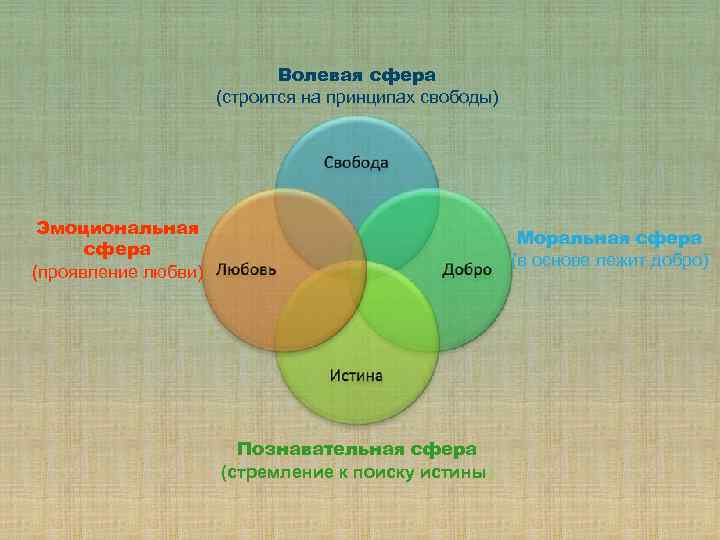 Волевая сфера
(строится на принципах свободы)

Свобода

Эмоциональная сфера
(проявление любви)

Любовь

Добро

Моральная сфера
(в основе лежит добро)

Истина

Познавательная сфера
(стремление к поиску истины